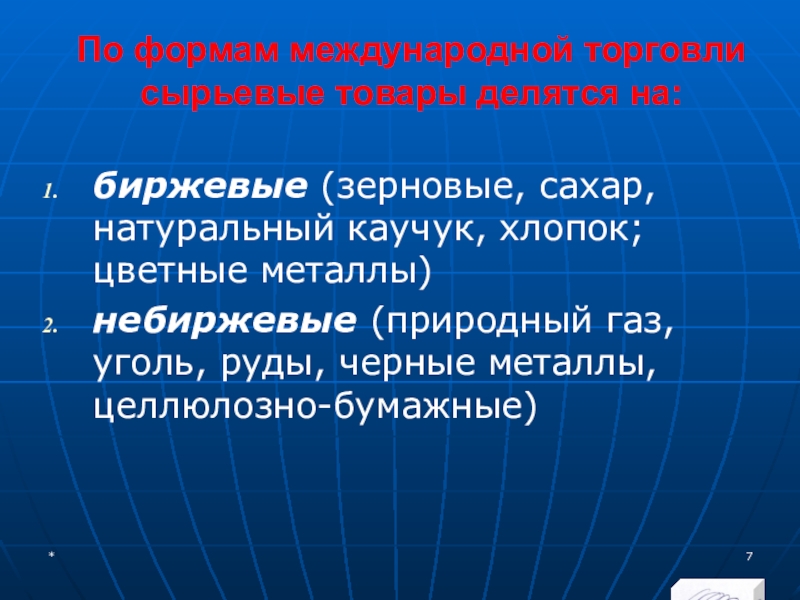 По формам международной торговли сырьевые товары делятся на:

1. биржевые (зерновые, сахар, натуральный каучук, хлопок; цветные металлы)
2. небиржевые (природный газ, уголь, руды, черные металлы, целлюлозно-бумажные)

*

7